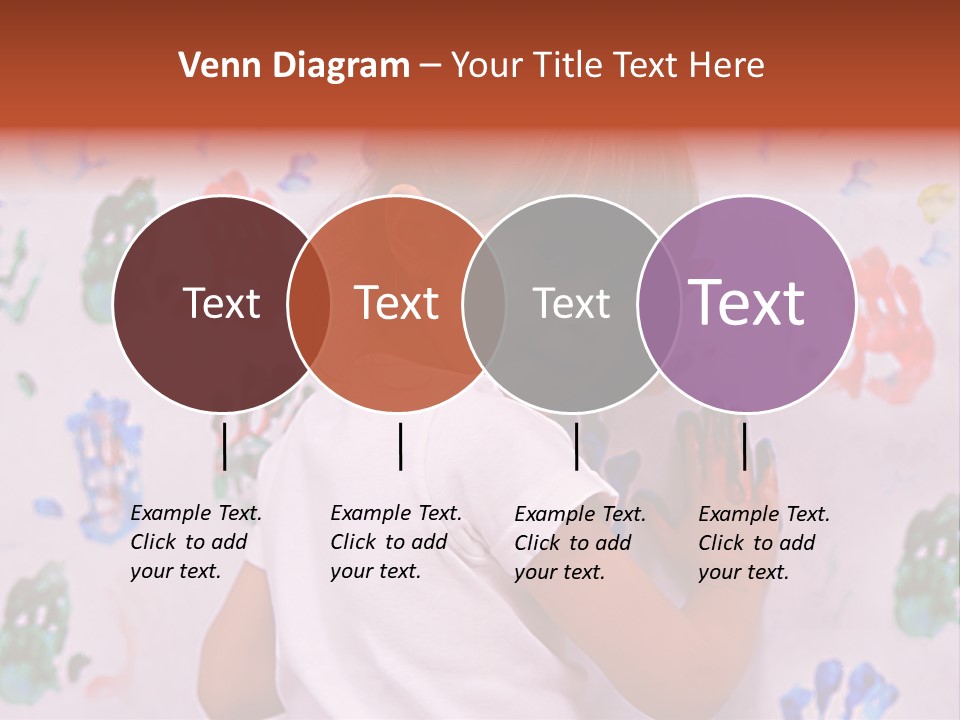 Venn Diagram – Your Title Text Here

Text

Text

Text

Text

Example Text. Click to add your text.

Example Text. Click to add your text.

Example Text. Click to add your text.

Example Text. Click to add your text.